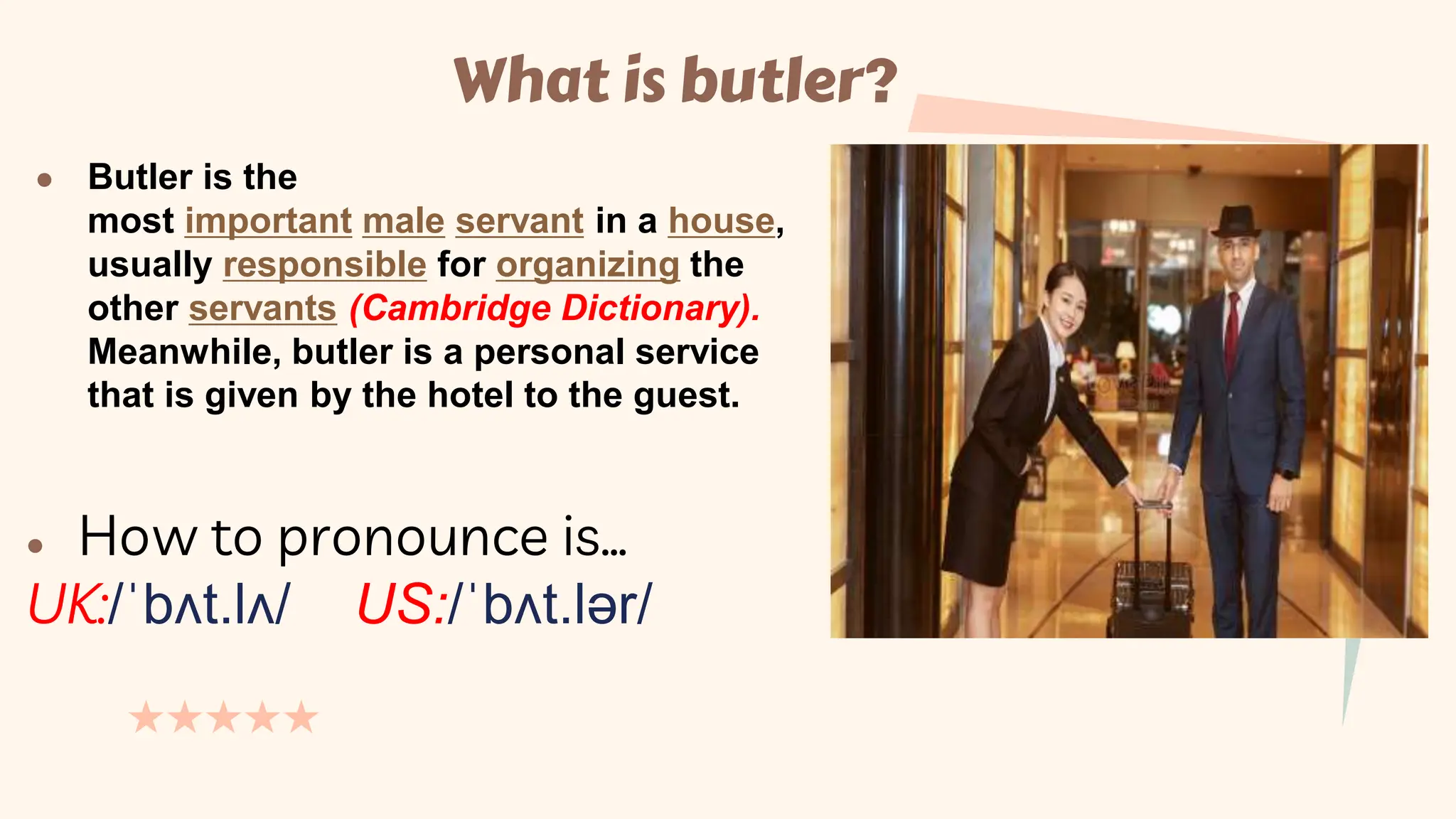 What is butler?

• Butler is the most important male servant in a house, usually responsible for organizing the other servants (Cambridge Dictionary). Meanwhile, butler is a personal service that is given by the hotel to the guest.

• How to pronounce is…
UK:/ˈbʌt.lʌ/ US:/ˈbʌt.lər/

★★★★★